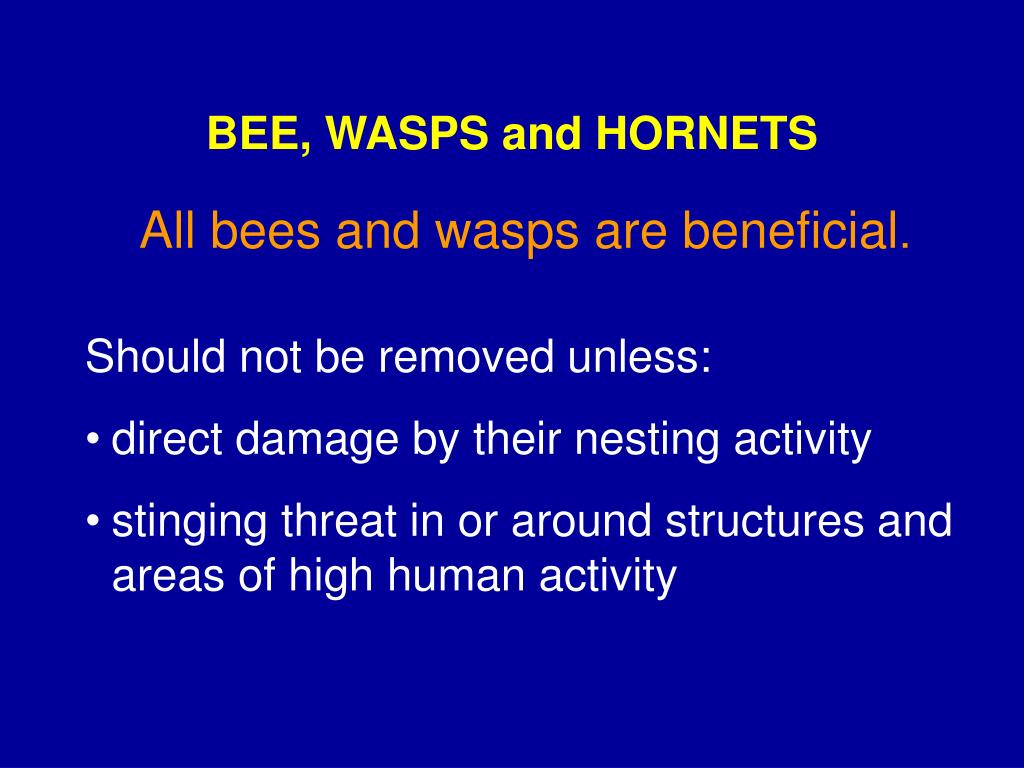 BEE, WASPS and HORNETS

All bees and wasps are beneficial.

Should not be removed unless:

• direct damage by their nesting activity

• stinging threat in or around structures and areas of high human activity